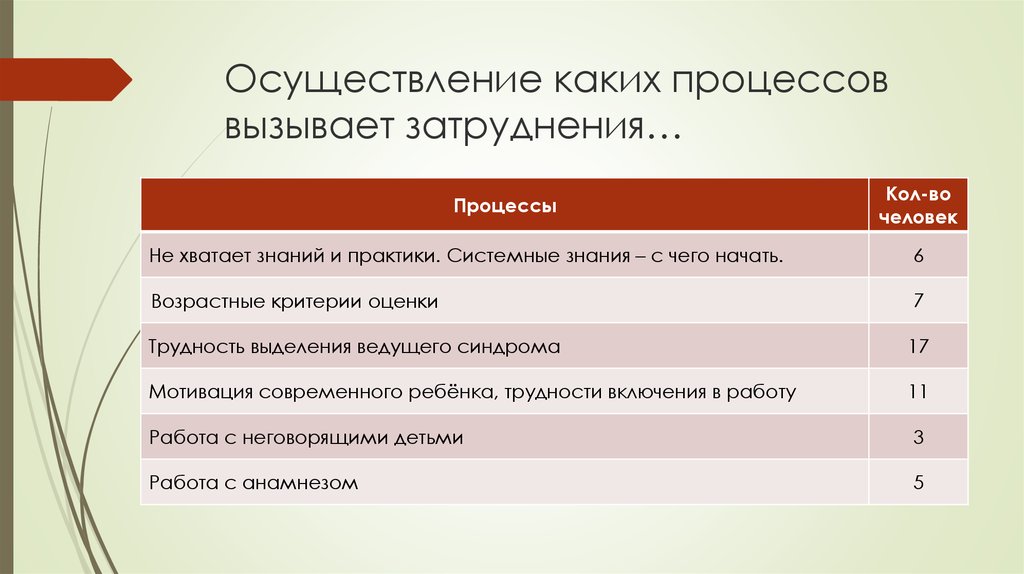 Осуществление каких процессов вызывает затруднения…

| Процессы | Кол-во человек |
|---|---|
| Не хватает знаний и практики. Системные знания – с чего начать. | 6 |
| Возрастные критерии оценки | 7 |
| Трудность выделения ведущего синдрома | 17 |
| Мотивация современного ребёнка, трудности включения в работу | 11 |
| Работа с неговорящими детьми | 3 |
| Работа с анамнезом | 5 |